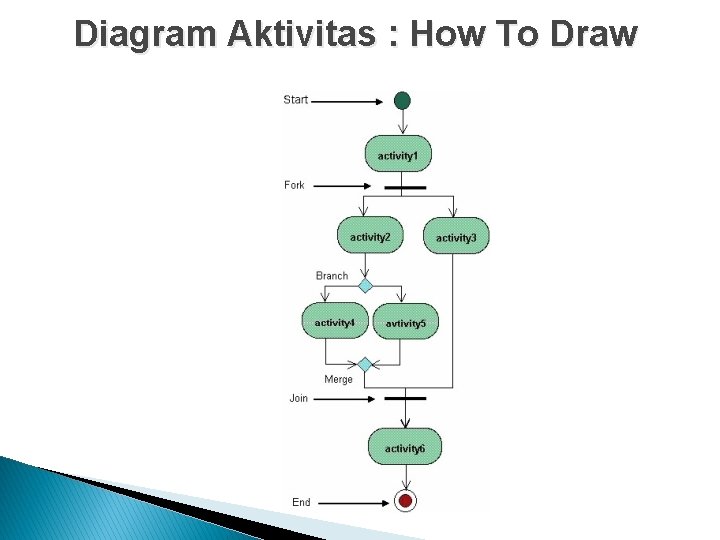 Diagram Aktivitas : How To Draw

Start

activity1

Fork

activity2

activity3

Branch

activity4

avtivity5

Merge

Join

activity6

End